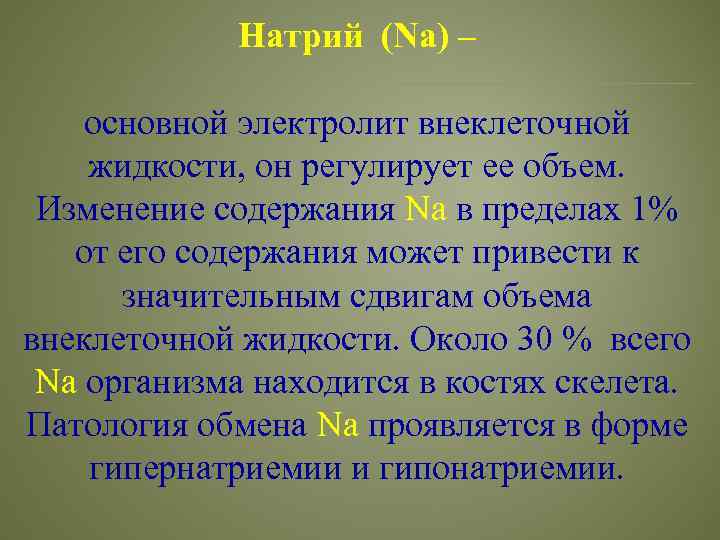 Натрий (Na) –

основной электролит внеклеточной жидкости, он регулирует ее объем. Изменение содержания Na в пределах 1% от его содержания может привести к значительным сдвигам объема внеклеточной жидкости. Около 30 % всего Na организма находится в костях скелета. Патология обмена Na проявляется в форме гипернатриемии и гипонатриемии.